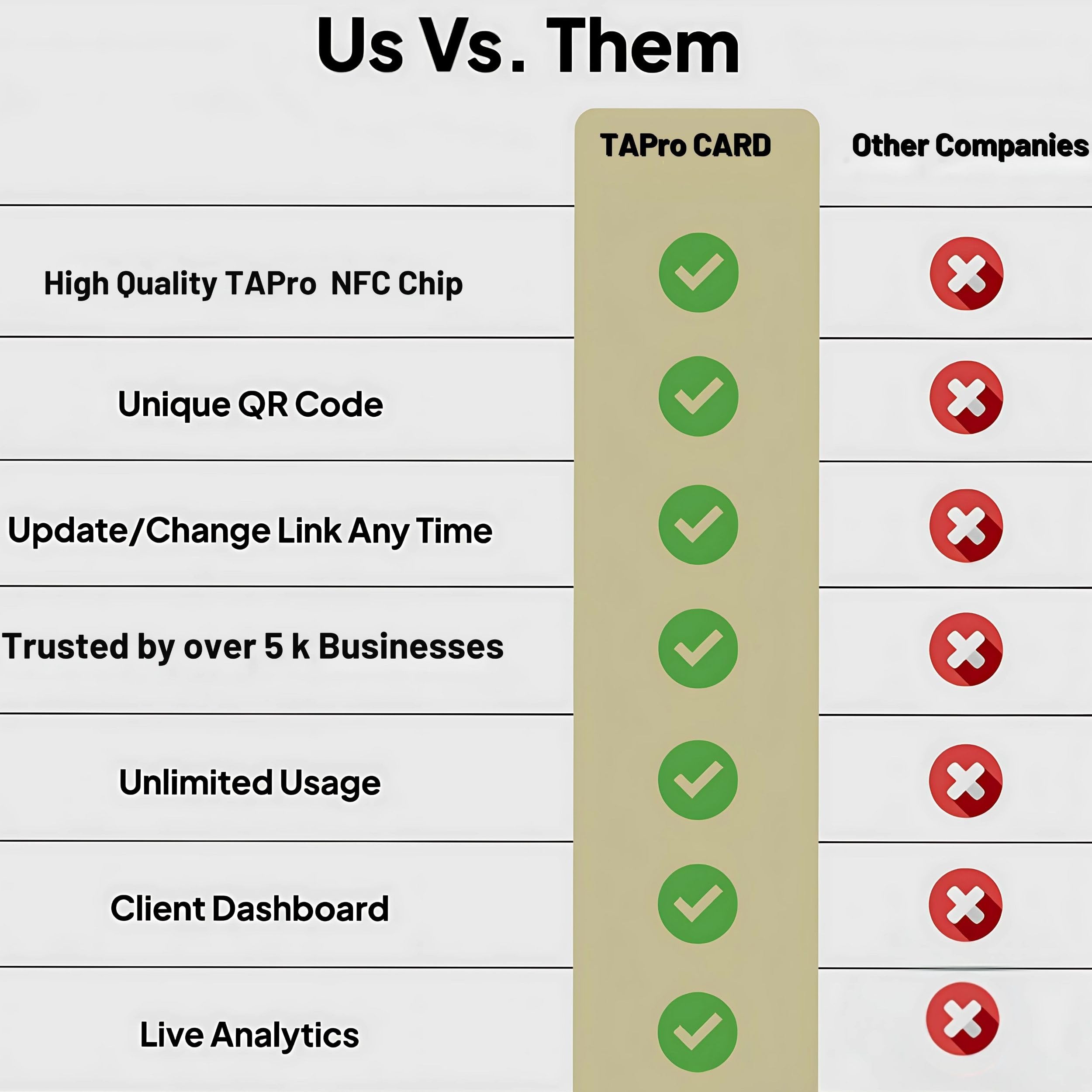 Us Vs. Them

| | TAPro CARD | Other Companies |
|---|---|---|
| High Quality TAPro NFC Chip | ✓ | ✗ |
| Unique QR Code | ✓ | ✗ |
| Update/Change Link Any Time | ✓ | ✗ |
| Trusted by over 5 k Businesses | ✓ | ✗ |
| Unlimited Usage | ✓ | ✗ |
| Client Dashboard | ✓ | ✗ |
| Live Analytics | ✓ | ✗ |